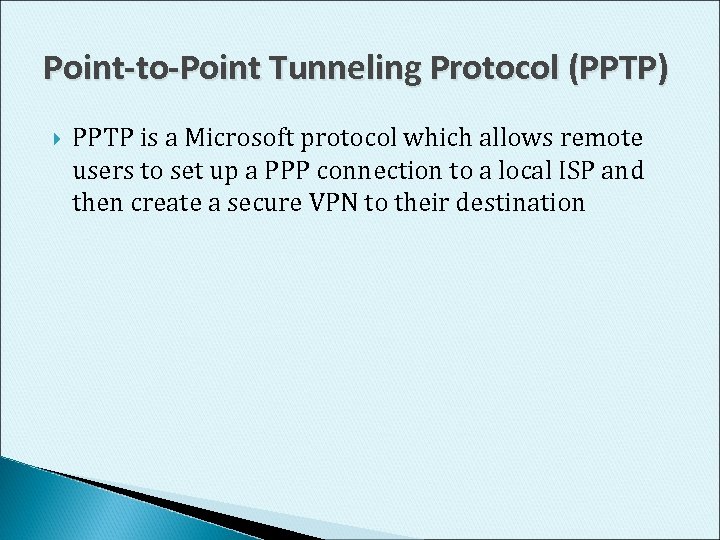 Point-to-Point Tunneling Protocol (PPTP)

PPTP is a Microsoft protocol which allows remote users to set up a PPP connection to a local ISP and then create a secure VPN to their destination